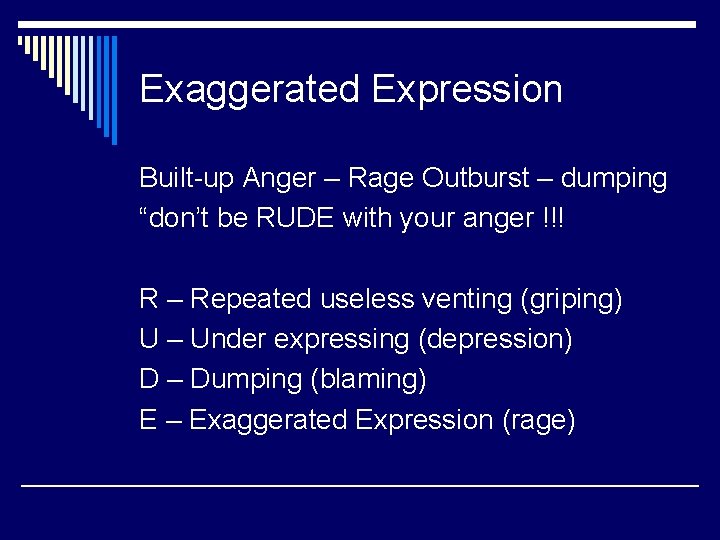 Exaggerated Expression

Built-up Anger – Rage Outburst – dumping
“don’t be RUDE with your anger !!!

R – Repeated useless venting (griping)
U – Under expressing (depression)
D – Dumping (blaming)
E – Exaggerated Expression (rage)